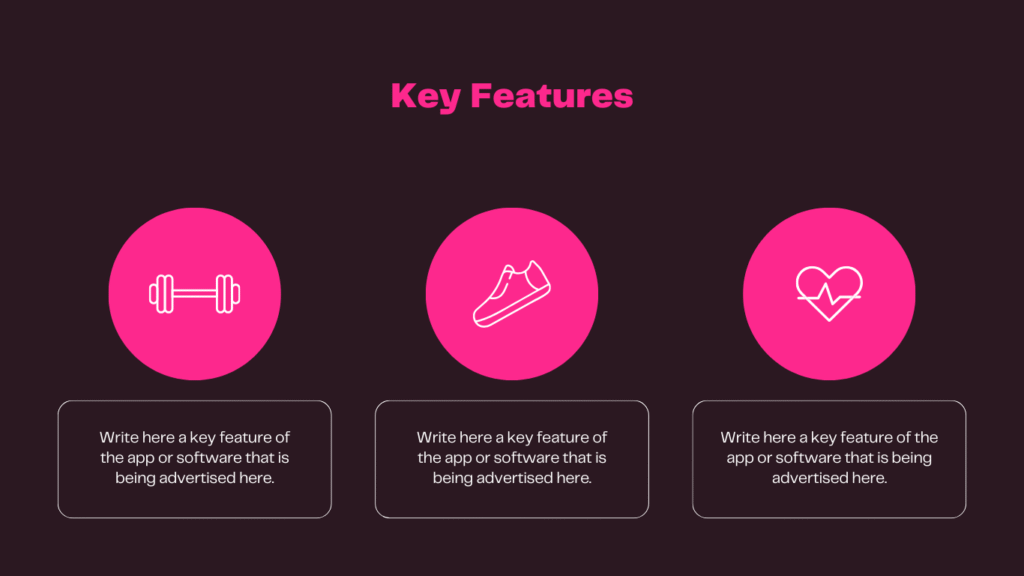 Key Features

Write here a key feature of the app or software that is being advertised here.

Write here a key feature of the app or software that is being advertised here.

Write here a key feature of the app or software that is being advertised here.